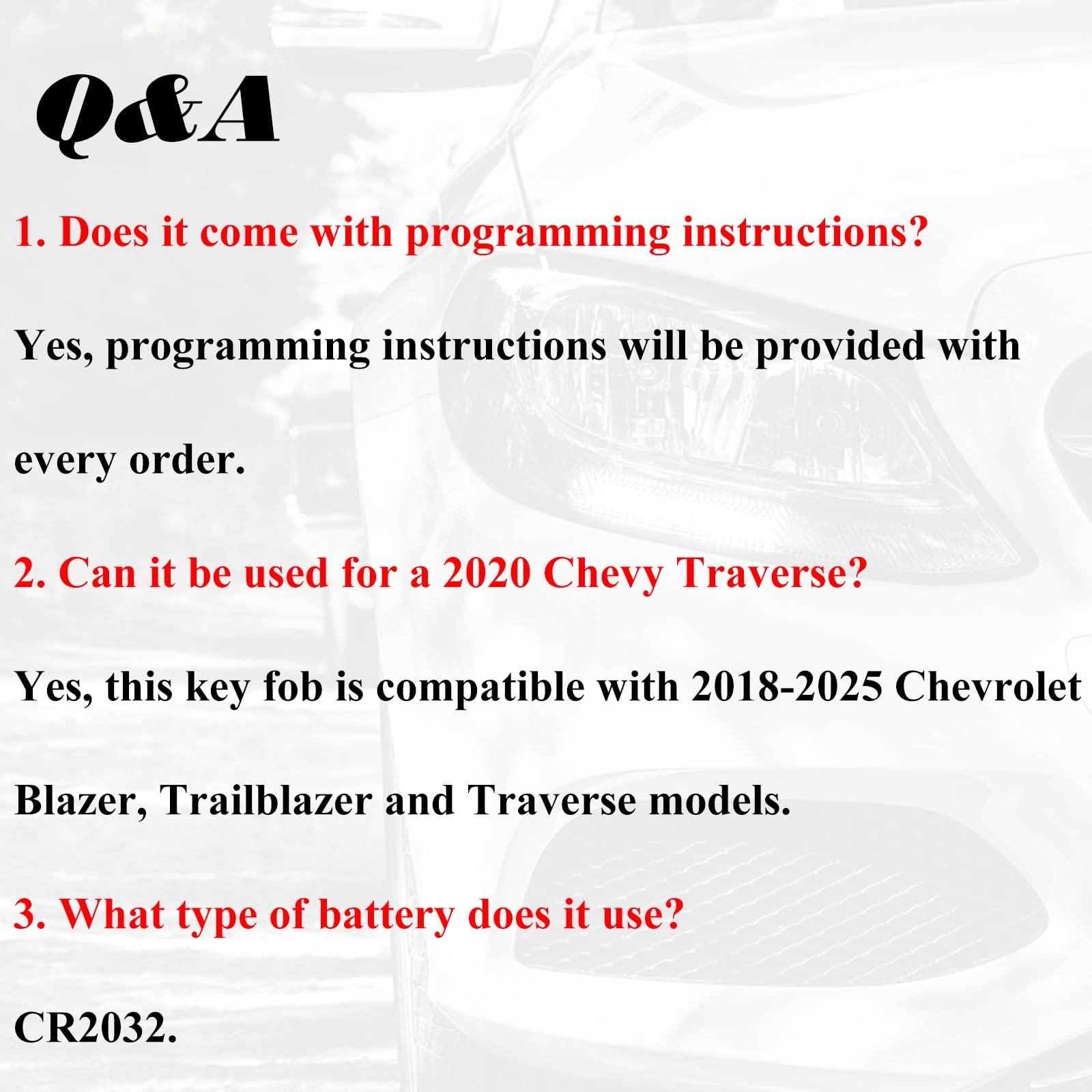 Q&A

1. Does it come with programming instructions?

Yes, programming instructions will be provided with every order.

2. Can it be used for a 2020 Chevy Traverse?

Yes, this key fob is compatible with 2018-2025 Chevrolet Blazer, Trailblazer and Traverse models.

3. What type of battery does it use?

CR2032.